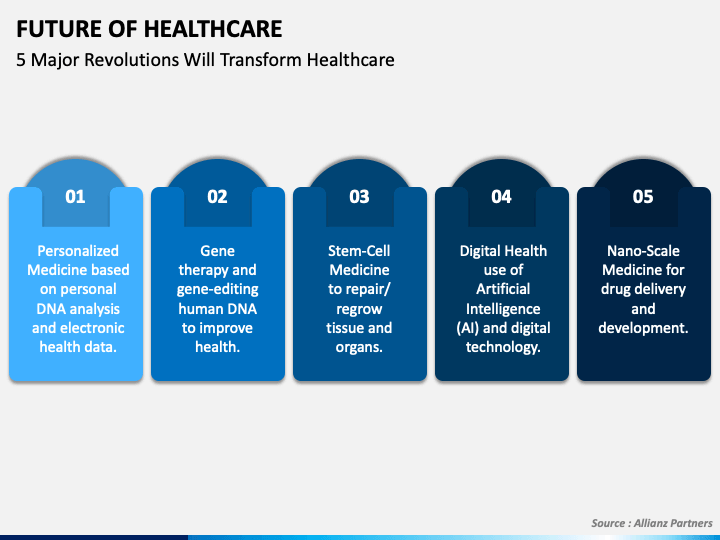 FUTURE OF HEALTHCARE

5 Major Revolutions Will Transform Healthcare

01

Personalized Medicine based on personal DNA analysis and electronic health data.

02

Gene therapy and gene-editing human DNA to improve health.

03

Stem-Cell Medicine to repair/ regrow tissue and organs.

04

Digital Health use of Artificial Intelligence (AI) and digital technology.

05

Nano-Scale Medicine for drug delivery and development.

Source : Allianz Partners